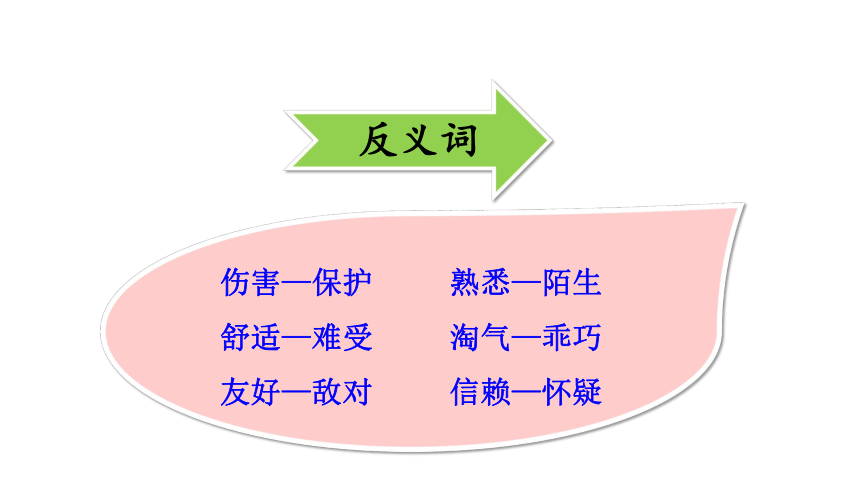 反义词

伤害—保护
舒适—难受
友好—敌对

熟悉—陌生
淘气—乖巧
信赖—怀疑